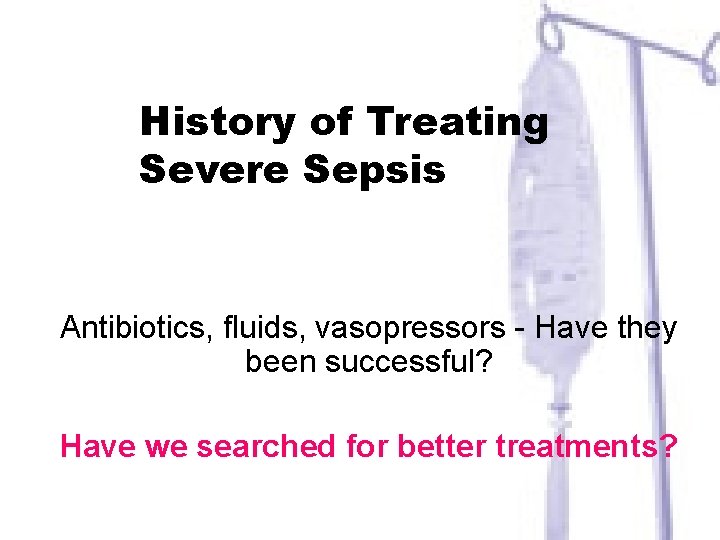 History of Treating Severe Sepsis

Antibiotics, fluids, vasopressors - Have they been successful?

Have we searched for better treatments?